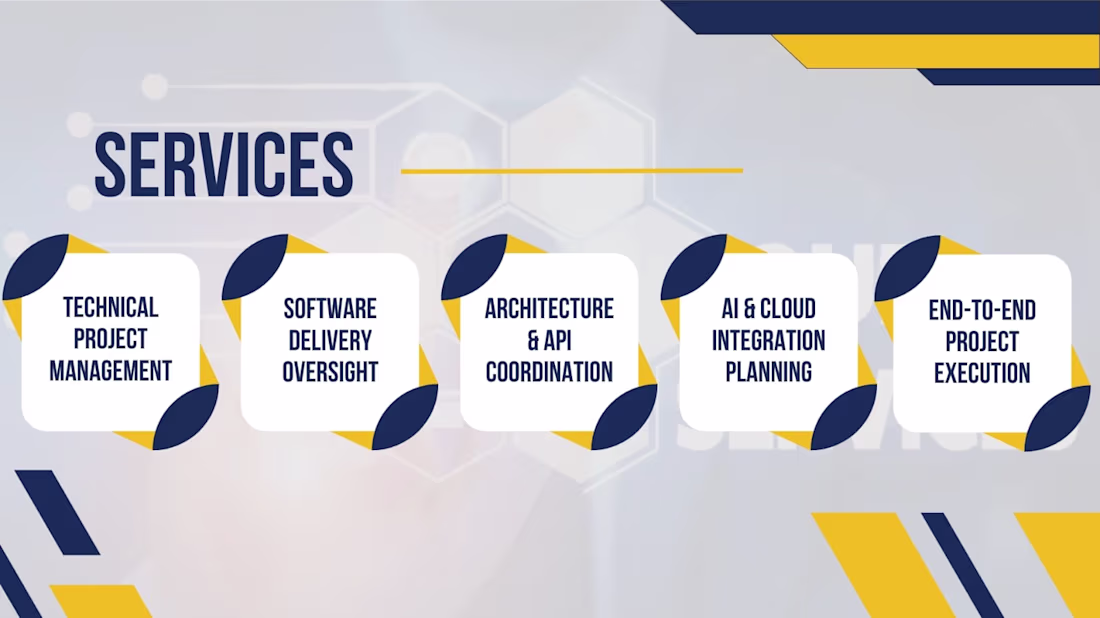 SERVICES

TECHNICAL PROJECT MANAGEMENT

SOFTWARE DELIVERY OVERSIGHT

ARCHITECTURE & API COORDINATION

AI & CLOUD INTEGRATION PLANNING

END-TO-END PROJECT EXECUTION